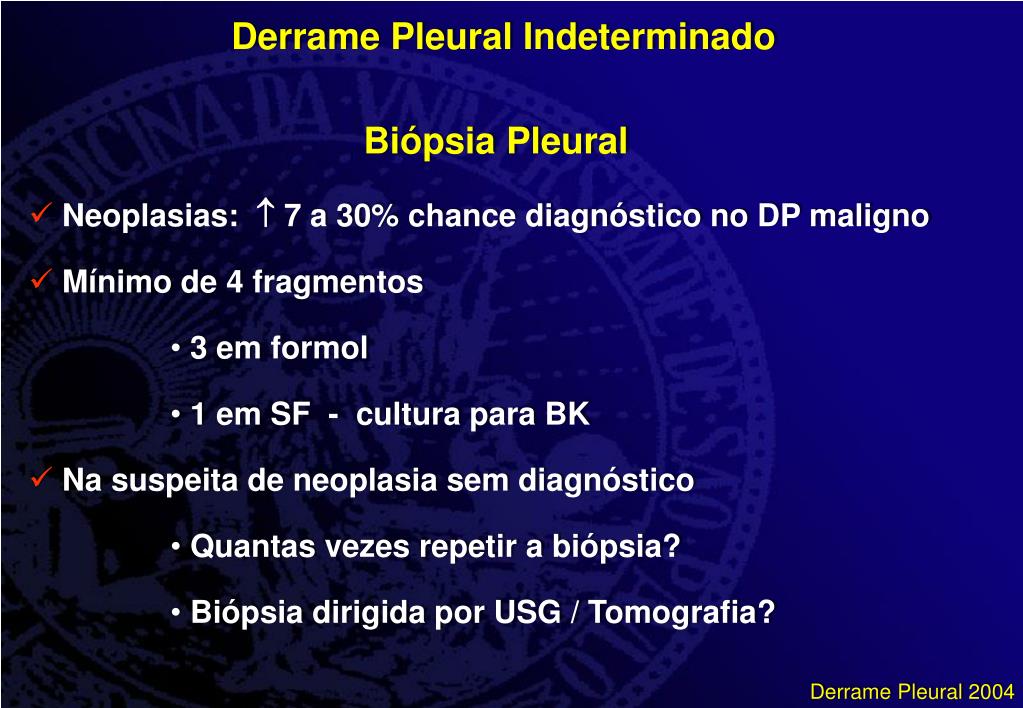 Derrame Pleural Indeterminado

Biópsia Pleural

✓ Neoplasias: ↑ 7 a 30% chance diagnóstico no DP maligno

✓ Mínimo de 4 fragmentos

• 3 em formol

• 1 em SF - cultura para BK

✓ Na suspeita de neoplasia sem diagnóstico

• Quantas vezes repetir a biópsia?

• Biópsia dirigida por USG / Tomografia?

Derrame Pleural 2004